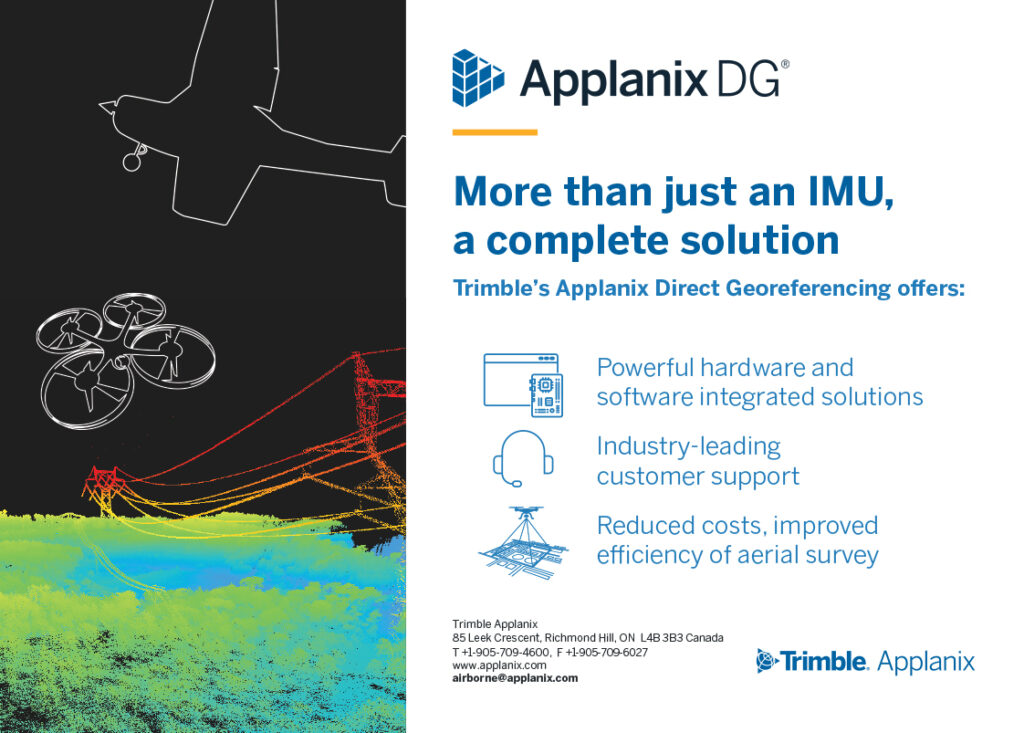 Applanix DG®

More than just an IMU, a complete solution

Trimble's Applanix Direct Georeferencing offers:

Powerful hardware and software integrated solutions

Industry-leading customer support

Reduced costs, improved efficiency of aerial survey

Trimble Applanix
85 Leek Crescent, Richmond Hill, ON L4B 3B3 Canada
T +1-905-709-4600, F +1-905-709-6027
www.applanix.com
airborne@applanix.com

Trimble. Applanix